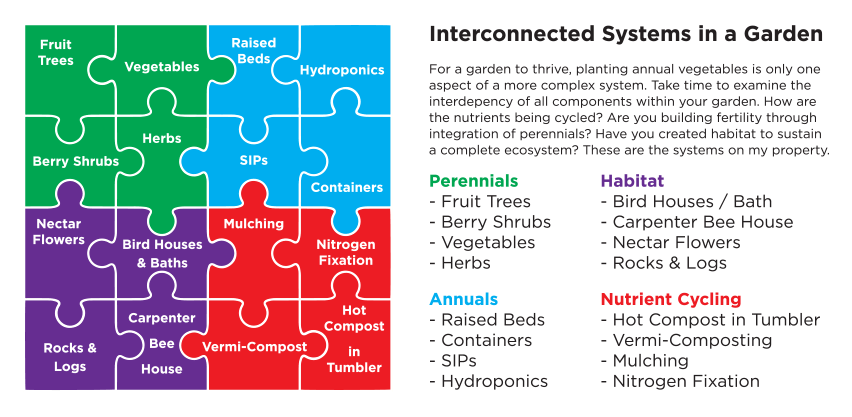 Fruit Trees

Vegetables

Raised Beds

Hydroponics

Berry Shrubs

Herbs

SIPs

Containers

Nectar Flowers

Bird Houses & Baths

Mulching

Nitrogen Fixation

Rocks & Logs

Carpenter Bee House

Vermi-Compost

Hot Compost in Tumbler

Interconnected Systems in a Garden

For a garden to thrive, planting annual vegetables is only one aspect of a more complex system. Take time to examine the interdepency of all components within your garden. How are the nutrients being cycled? Are you building fertility through integration of perennials? Have you created habitat to sustain a complete ecosystem? These are the systems on my property.

Perennials
- Fruit Trees
- Berry Shrubs
- Vegetables
- Herbs

Annuals
- Raised Beds
- Containers
- SIPs
- Hydroponics

Habitat
- Bird Houses / Bath
- Carpenter Bee House
- Nectar Flowers
- Rocks & Logs

Nutrient Cycling
- Hot Compost in Tumbler
- Vermi-Composting
- Mulching
- Nitrogen Fixation